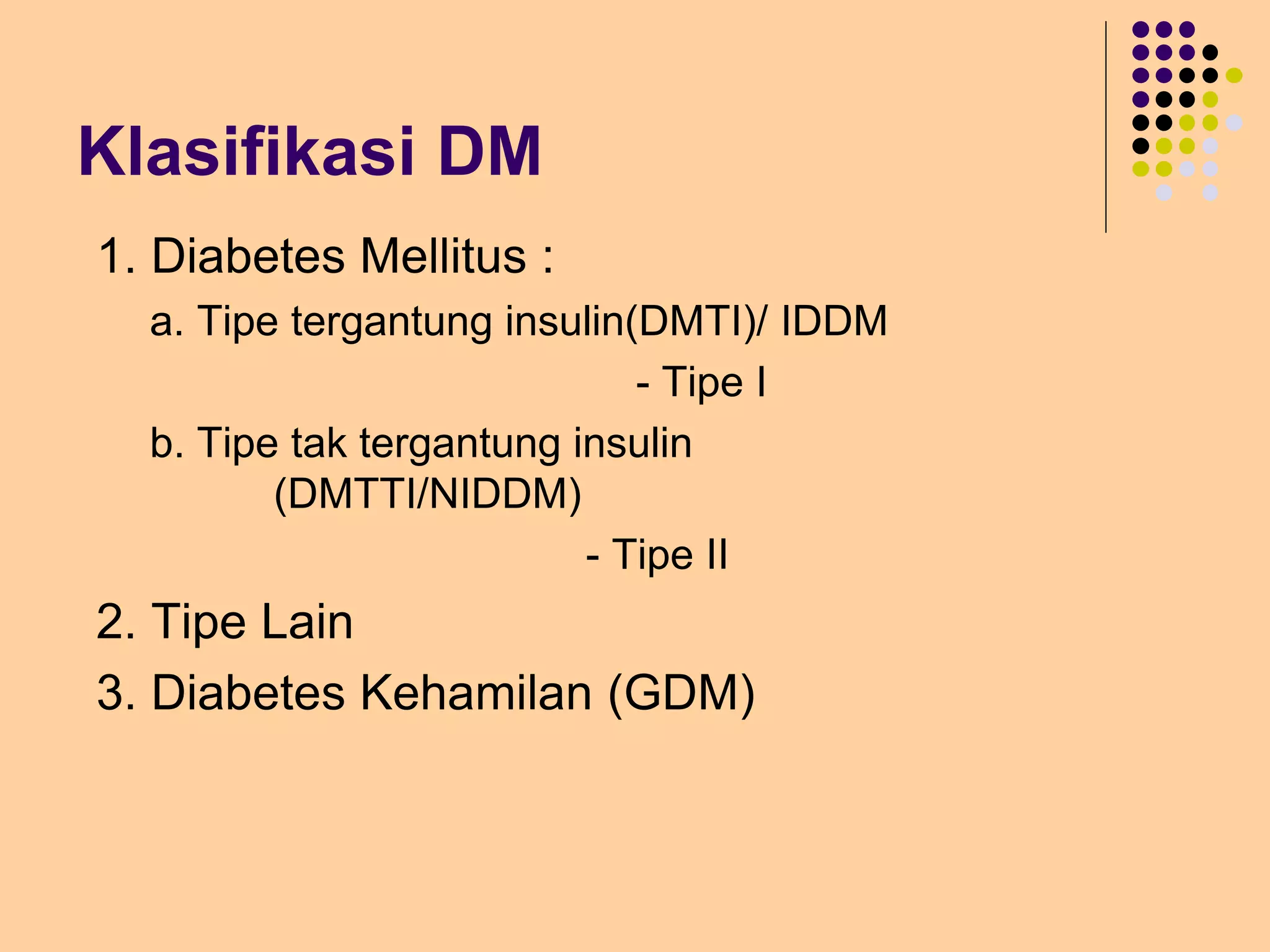 Klasifikasi DM

1. Diabetes Mellitus :

a. Tipe tergantung insulin(DMTI)/ IDDM

- Tipe I

b. Tipe tak tergantung insulin (DMTTI/NIDDM)

- Tipe II

2. Tipe Lain

3. Diabetes Kehamilan (GDM)